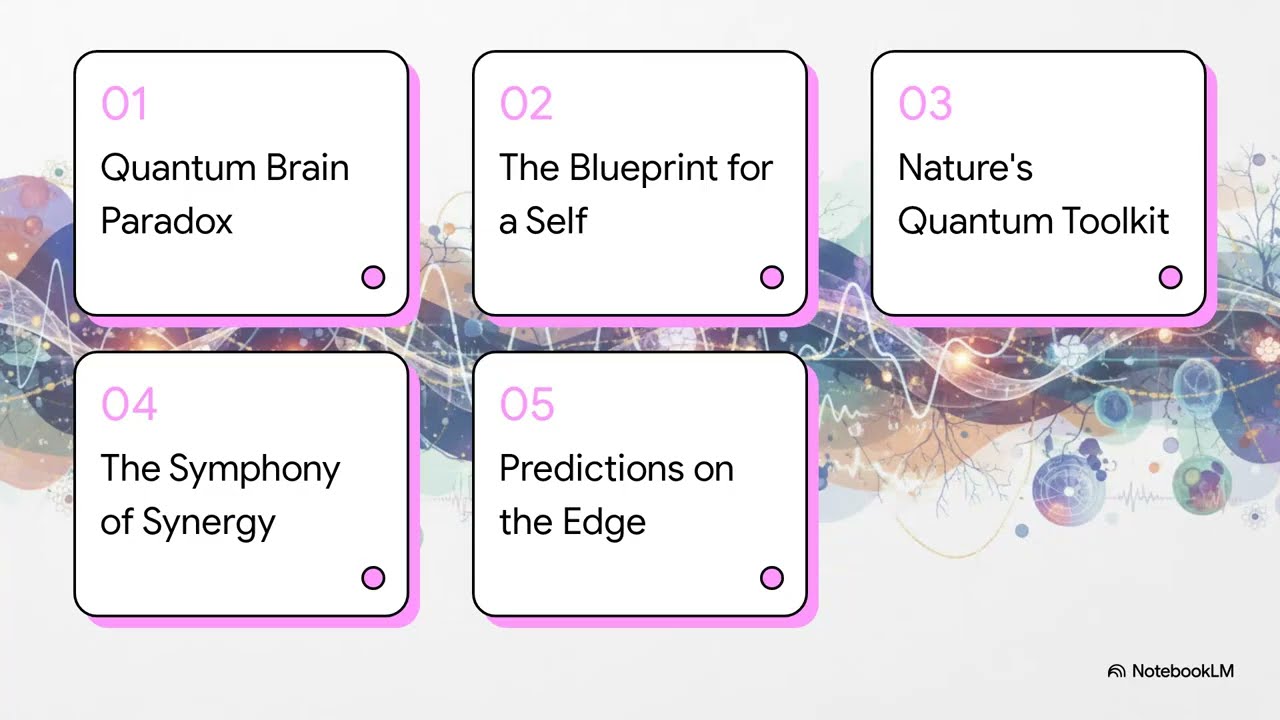 01
Quantum Brain Paradox

02
The Blueprint for a Self

03
Nature's Quantum Toolkit

04
The Symphony of Synergy

05
Predictions on the Edge

NotebookLM